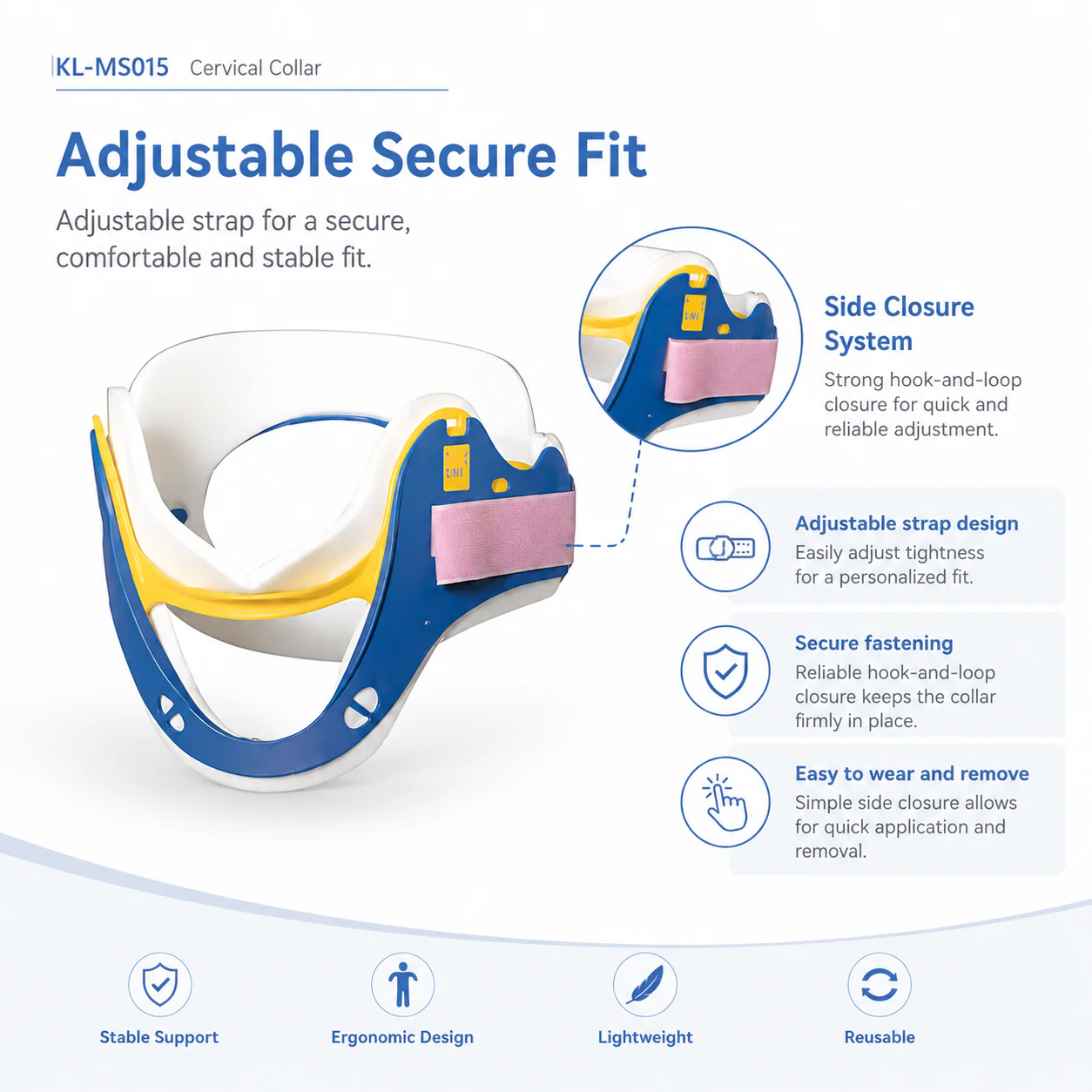 KL-MS015 Cervical Collar

Adjustable Secure Fit

Adjustable strap for a secure, comfortable and stable fit.

UNI

UNI

Side Closure System

Strong hook-and-loop closure for quick and reliable adjustment.

Adjustable strap design

Easily adjust tightness for a personalized fit.

Secure fastening

Reliable hook-and-loop closure keeps the collar firmly in place.

Easy to wear and remove

Simple side closure allows for quick application and removal.

Stable Support

Ergonomic Design

Lightweight

Reusable